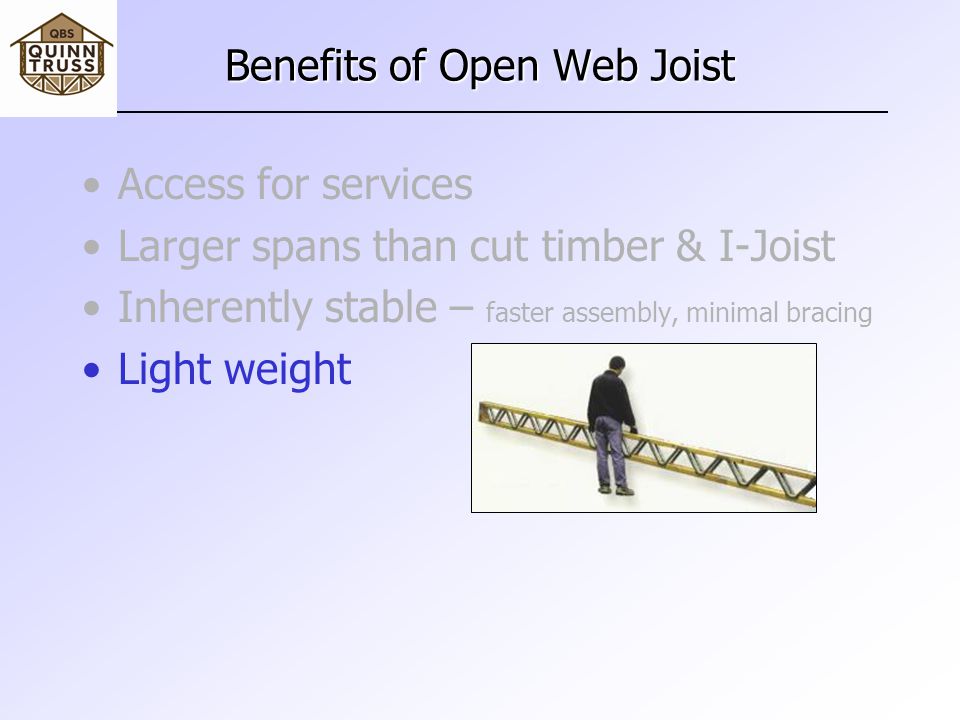 QBS
QUINN
TRUSS

Benefits of Open Web Joist

• Access for services
• Larger spans than cut timber & I-Joist
• Inherently stable – faster assembly, minimal bracing
• Light weight